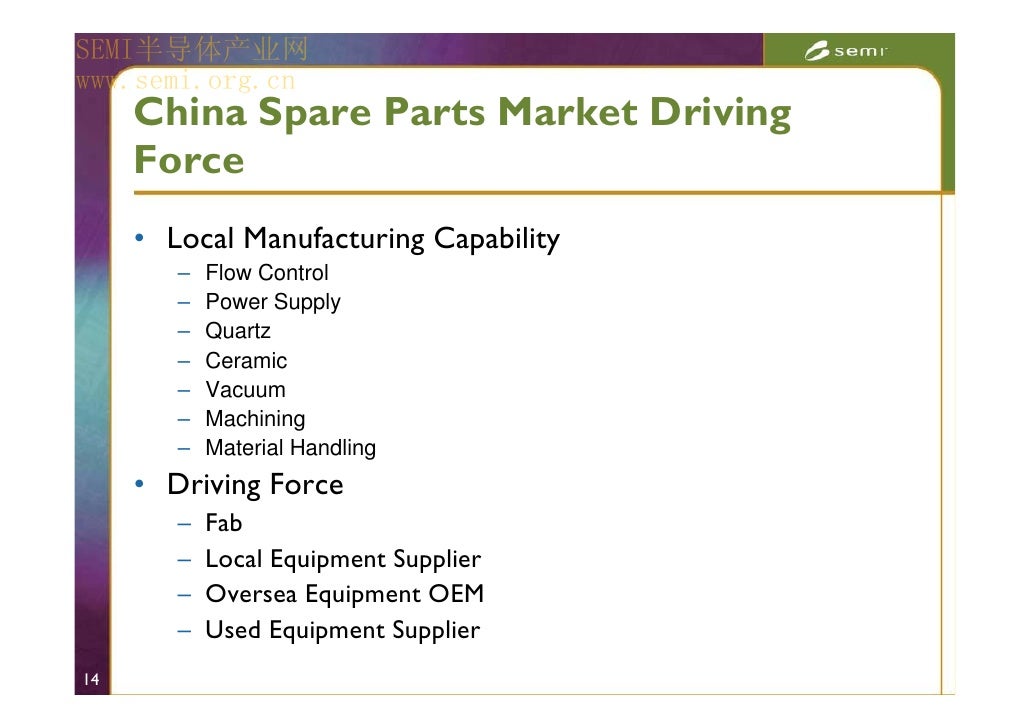 SEMI半导体产业网
www.semi.org.cn

semi

China Spare Parts Market Driving Force

• Local Manufacturing Capability
– Flow Control
– Power Supply
– Quartz
– Ceramic
– Vacuum
– Machining
– Material Handling

• Driving Force
– Fab
– Local Equipment Supplier
– Oversea Equipment OEM
– Used Equipment Supplier

14